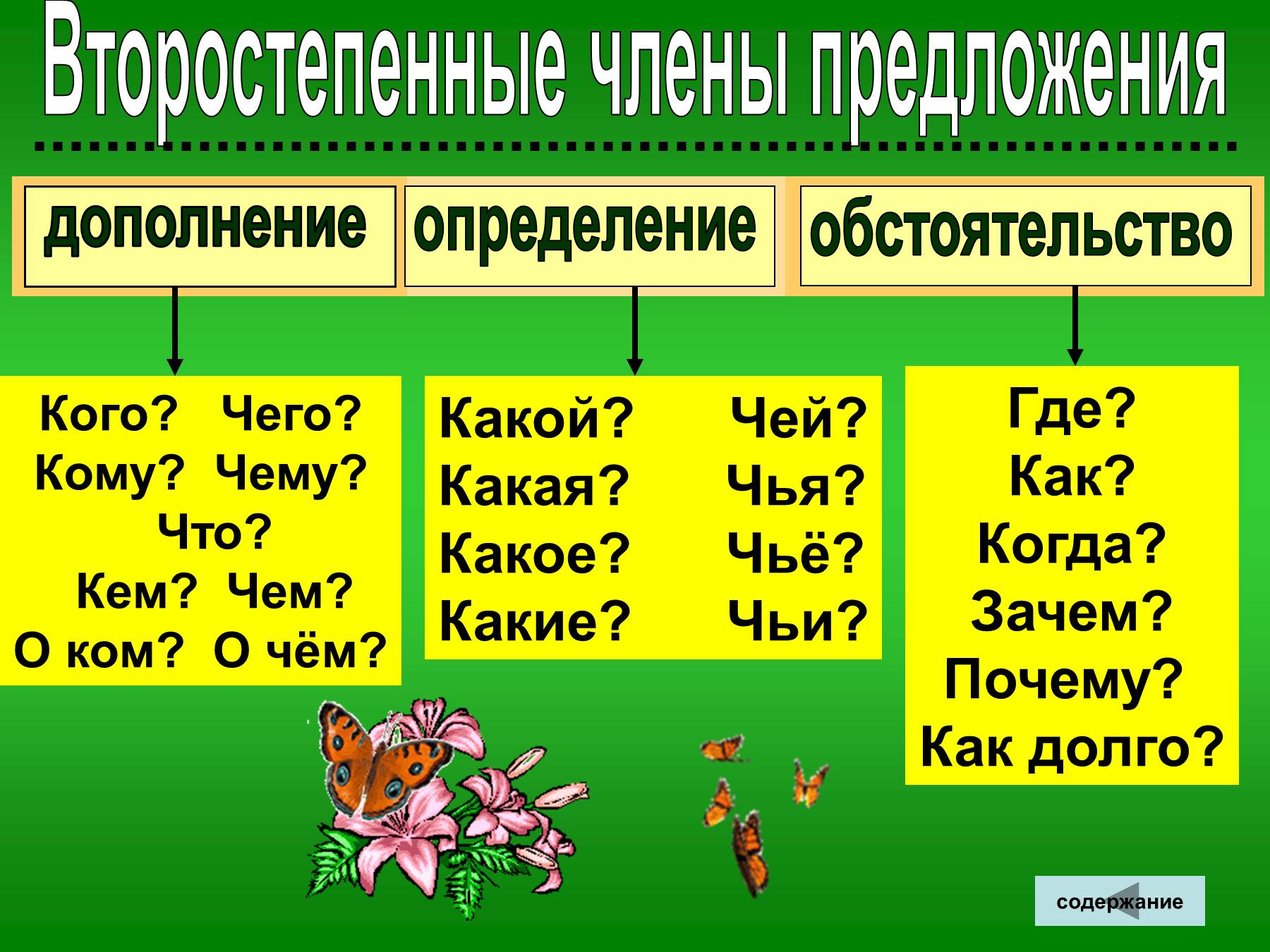 Второстепенные члены предложения

дополнение

определение

обстоятельство

Кого? Чего?
Кому? Чему?
Что?
Кем? Чем?
О ком? О чём?

Какой? Чей?
Какая? Чья?
Какое? Чьё?
Какие? Чьи?

Где?
Как?
Когда?
Зачем?
Почему?
Как долго?

содержание